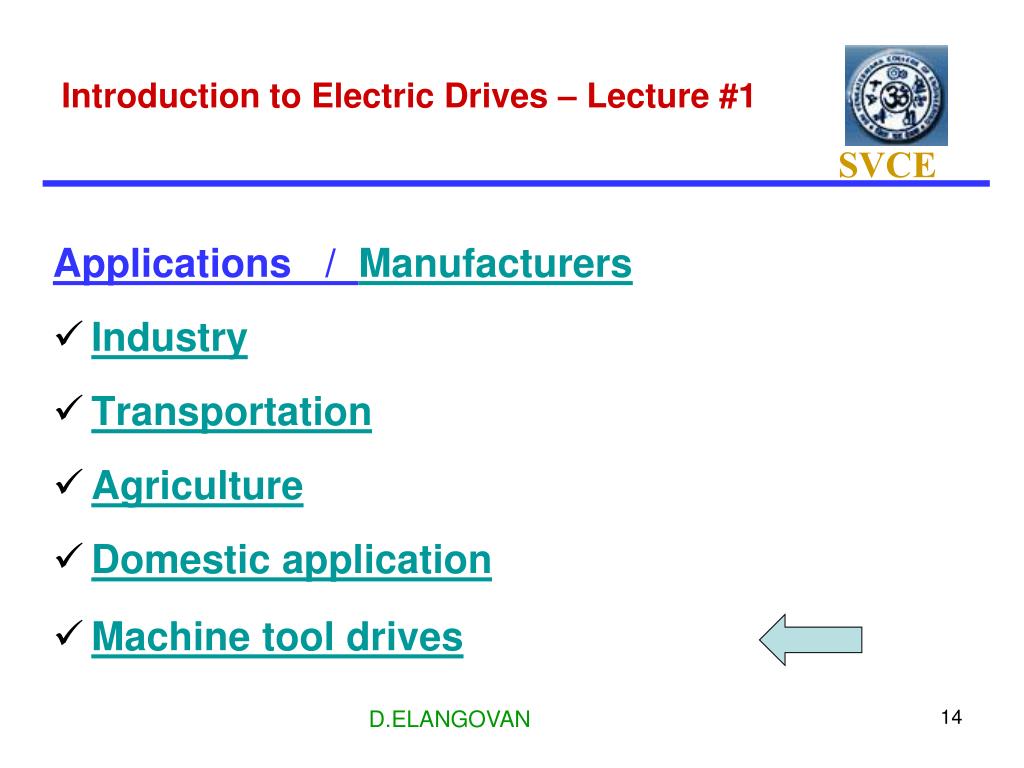 Introduction to Electric Drives – Lecture #1

SVCE

Applications / Manufacturers

✓ Industry

✓ Transportation

✓ Agriculture

✓ Domestic application

✓ Machine tool drives

D.ELANGOVAN

14